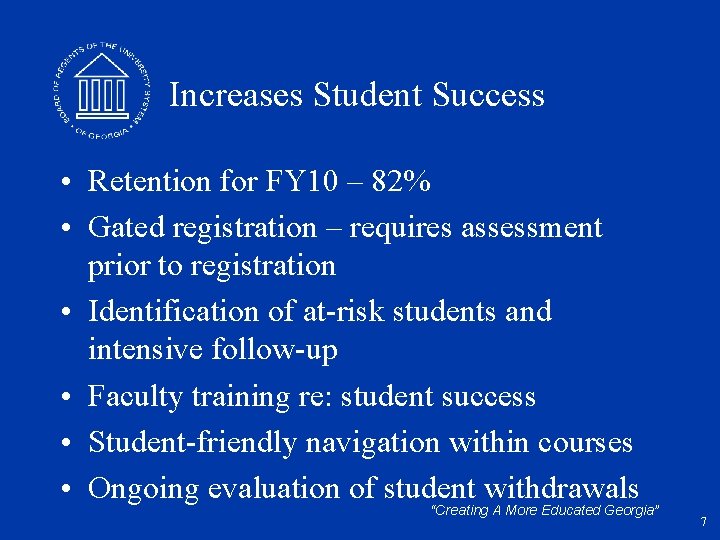 BOARD OF REGENTS OF THE UNIVERSITY SYSTEM OF GEORGIA

Increases Student Success

• Retention for FY10 – 82%
• Gated registration – requires assessment prior to registration
• Identification of at-risk students and intensive follow-up
• Faculty training re: student success
• Student-friendly navigation within courses
• Ongoing evaluation of student withdrawals

"Creating A More Educated Georgia"

7